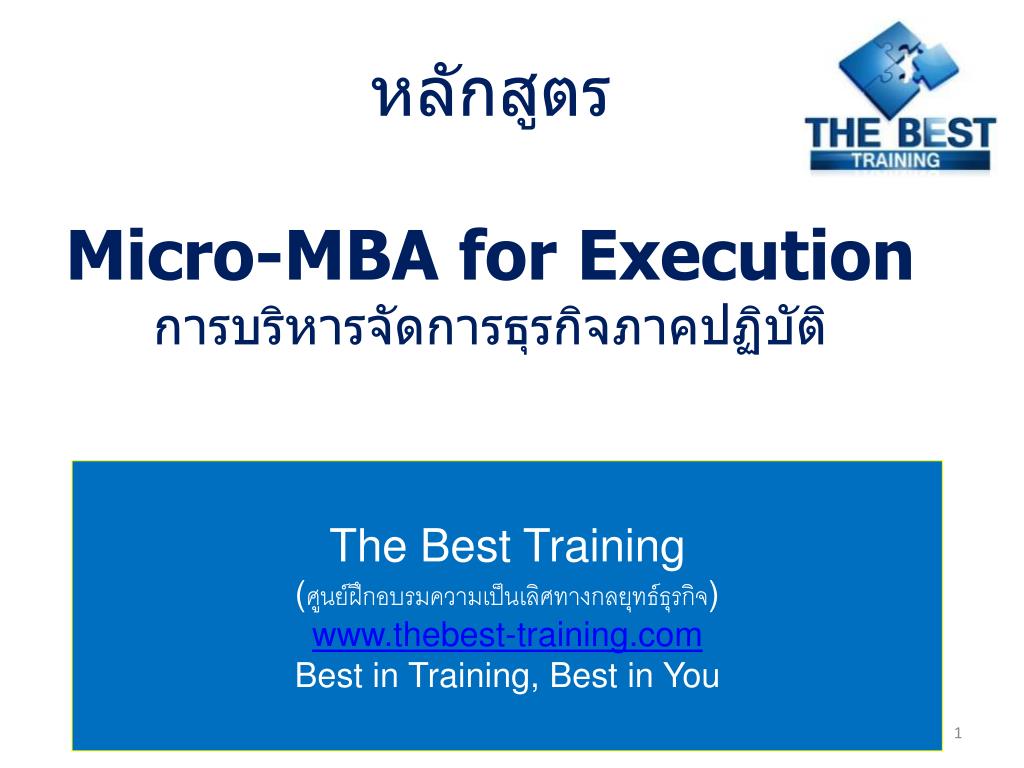 หลักสูตร

THE BEST
TRAINING

Micro-MBA for Execution
การบริหารจัดการธุรกิจภาคปฏิบัติ

The Best Training
(ศูนย์ฝึกอบรมความเป็นเลิศทางกลยุทธ์ธุรกิจ)
www.thebest-training.com
Best in Training, Best in You

1